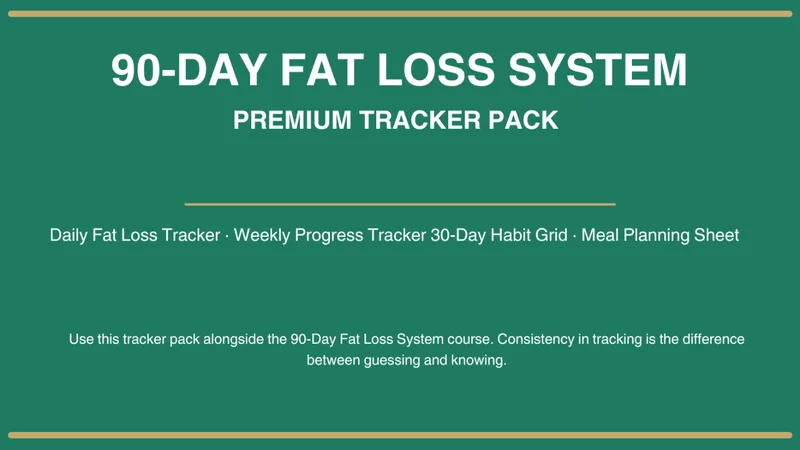 90-DAY FAT LOSS SYSTEM

PREMIUM TRACKER PACK

Daily Fat Loss Tracker · Weekly Progress Tracker 30-Day Habit Grid · Meal Planning Sheet

Use this tracker pack alongside the 90-Day Fat Loss System course. Consistency in tracking is the difference between guessing and knowing.